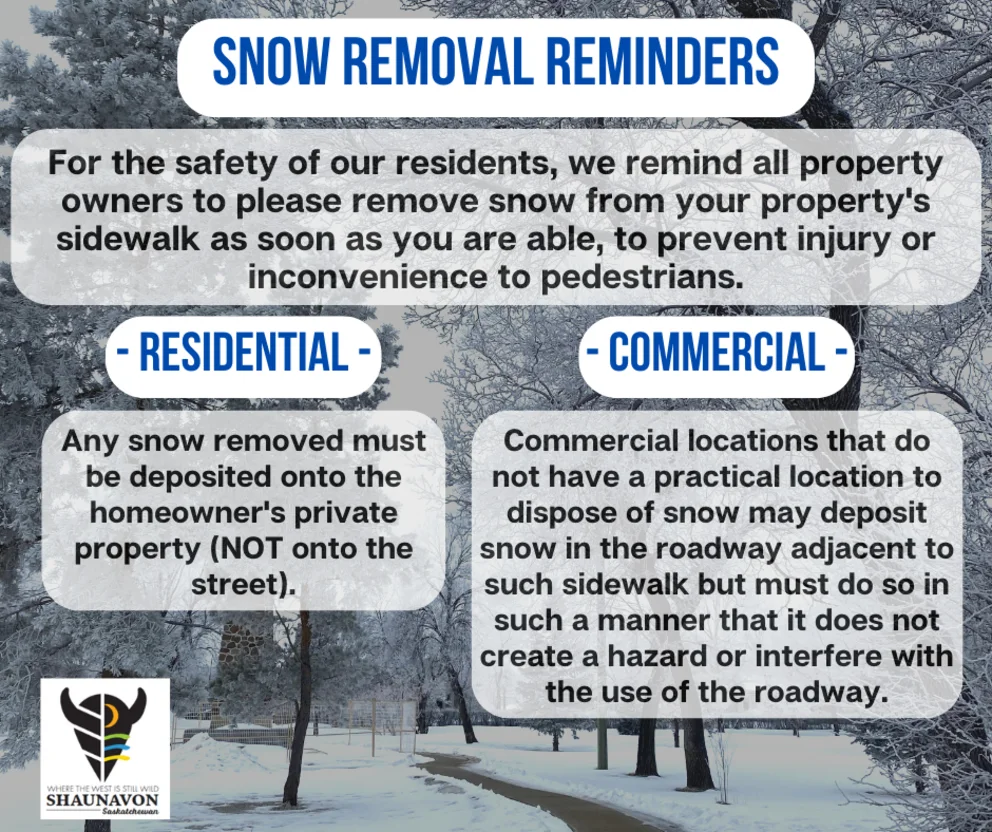 SNOW REMOVAL REMINDERS

For the safety of our residents, we remind all property owners to please remove snow from your property's sidewalk as soon as you are able, to prevent injury or inconvenience to pedestrians.

- RESIDENTIAL -

Any snow removed must be deposited onto the homeowner's private property (NOT onto the street).

- COMMERCIAL -

Commercial locations that do not have a practical location to dispose of snow may deposit snow in the roadway adjacent to such sidewalk but must do so in such a manner that it does not create a hazard or interfere with the use of the roadway.

WHERE THE WEST IS STILL WILD
SHAUNAVON
Saskatchewan